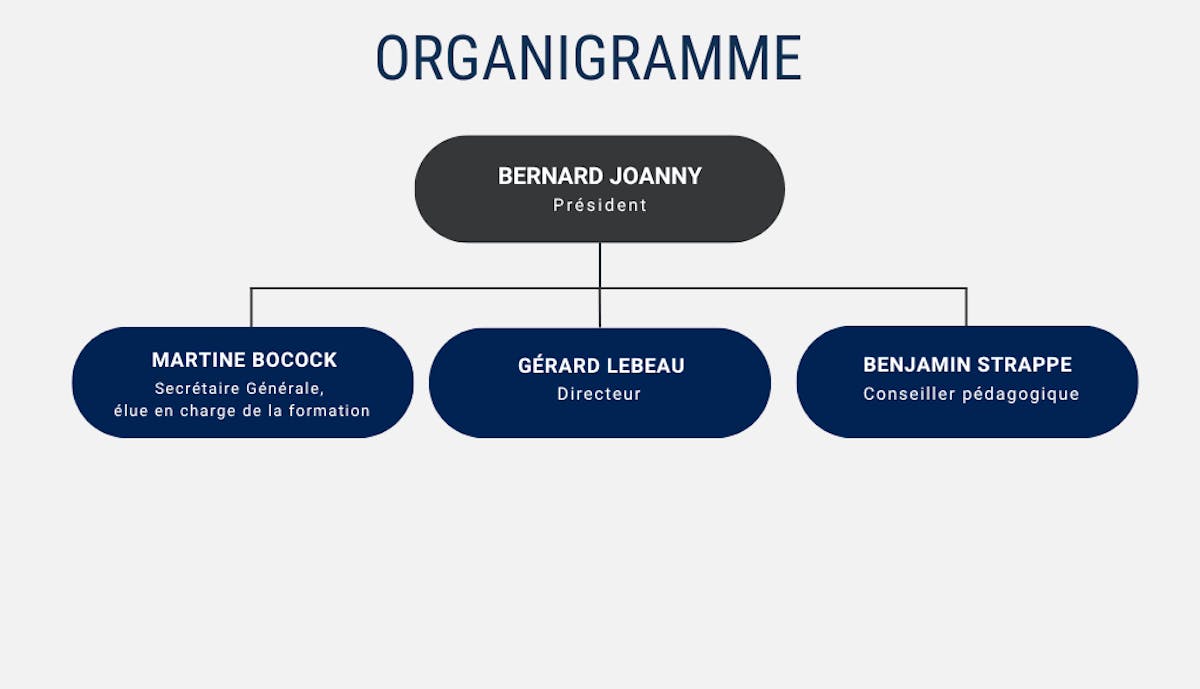 ORGANIGRAMME

BERNARD JOANNY
Président

MARTINE BOCOCK
Secrétaire Générale,
élue en charge de la formation

GÉRARD LEBEAU
Directeur

BENJAMIN STRAPPE
Conseiller pédagogique